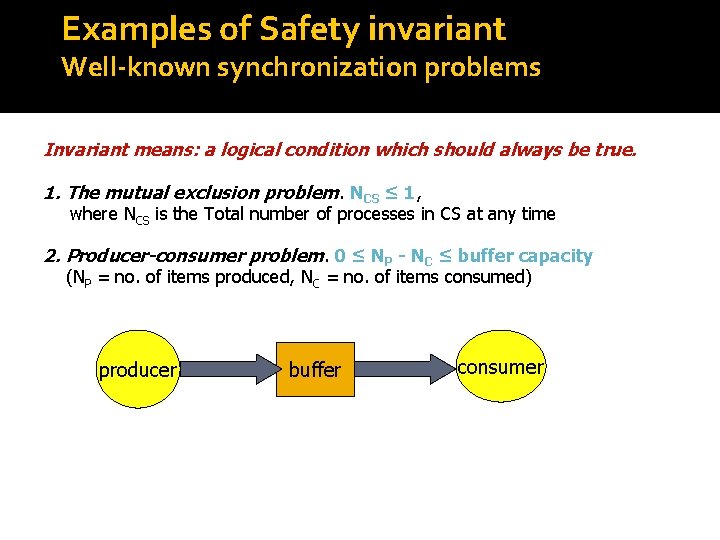 Examples of Safety invariant
Well-known synchronization problems

Invariant means: a logical condition which should always be true.

1. The mutual exclusion problem. $N_{CS} \leq 1$,
where $N_{CS}$ is the Total number of processes in CS at any time

2. Producer-consumer problem. $0 \leq N_P - N_C \leq$ buffer capacity
($N_P$ = no. of items produced, $N_C$ = no. of items consumed)

producer
buffer
consumer